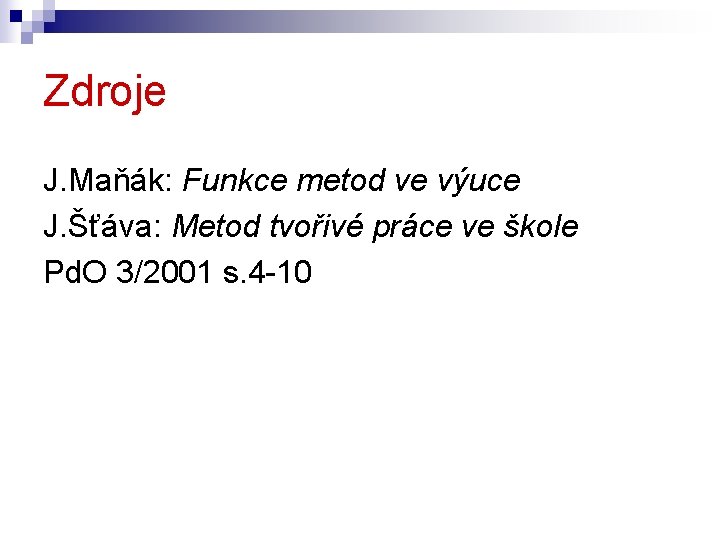 Zdroje

J.Maňák: Funkce metod ve výuce
J.Šťáva: Metod tvořivé práce ve škole
PdO 3/2001 s.4-10